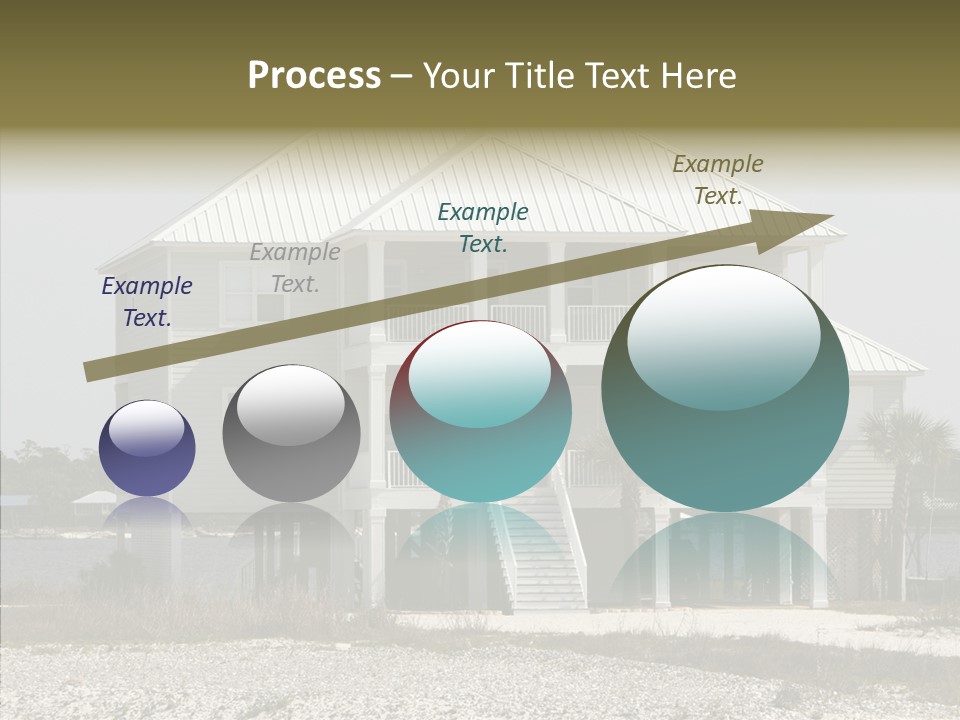 Process – Your Title Text Here

Example Text.

Example Text.

Example Text.

Example Text.